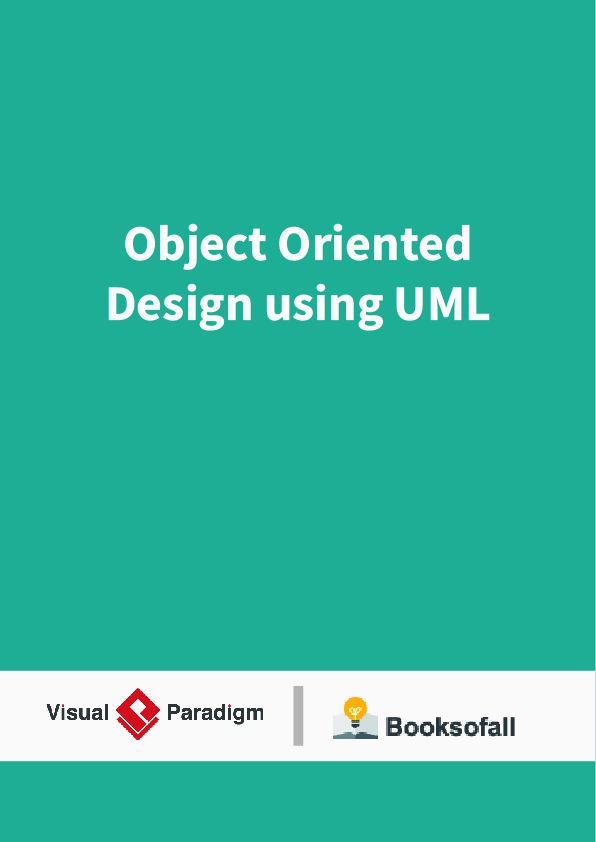 Object Oriented Design using UML

Visual Paradigm

Booksofall